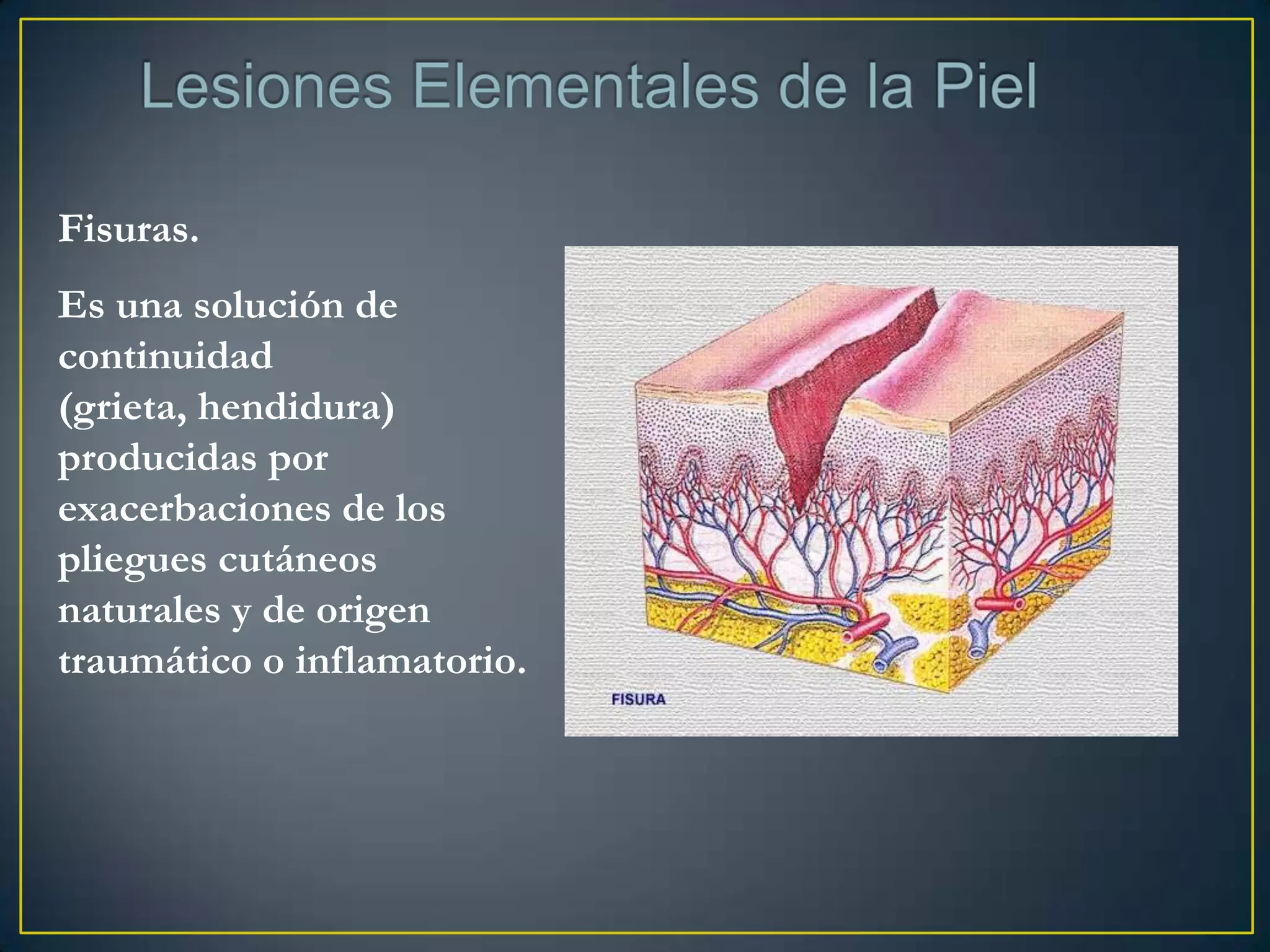 Lesiones Elementales de la Piel

Fisuras.

Es una solución de continuidad (grieta, hendidura) producidas por exacerbaciones de los pliegues cutáneos naturales y de origen traumático o inflamatorio.

FISURA